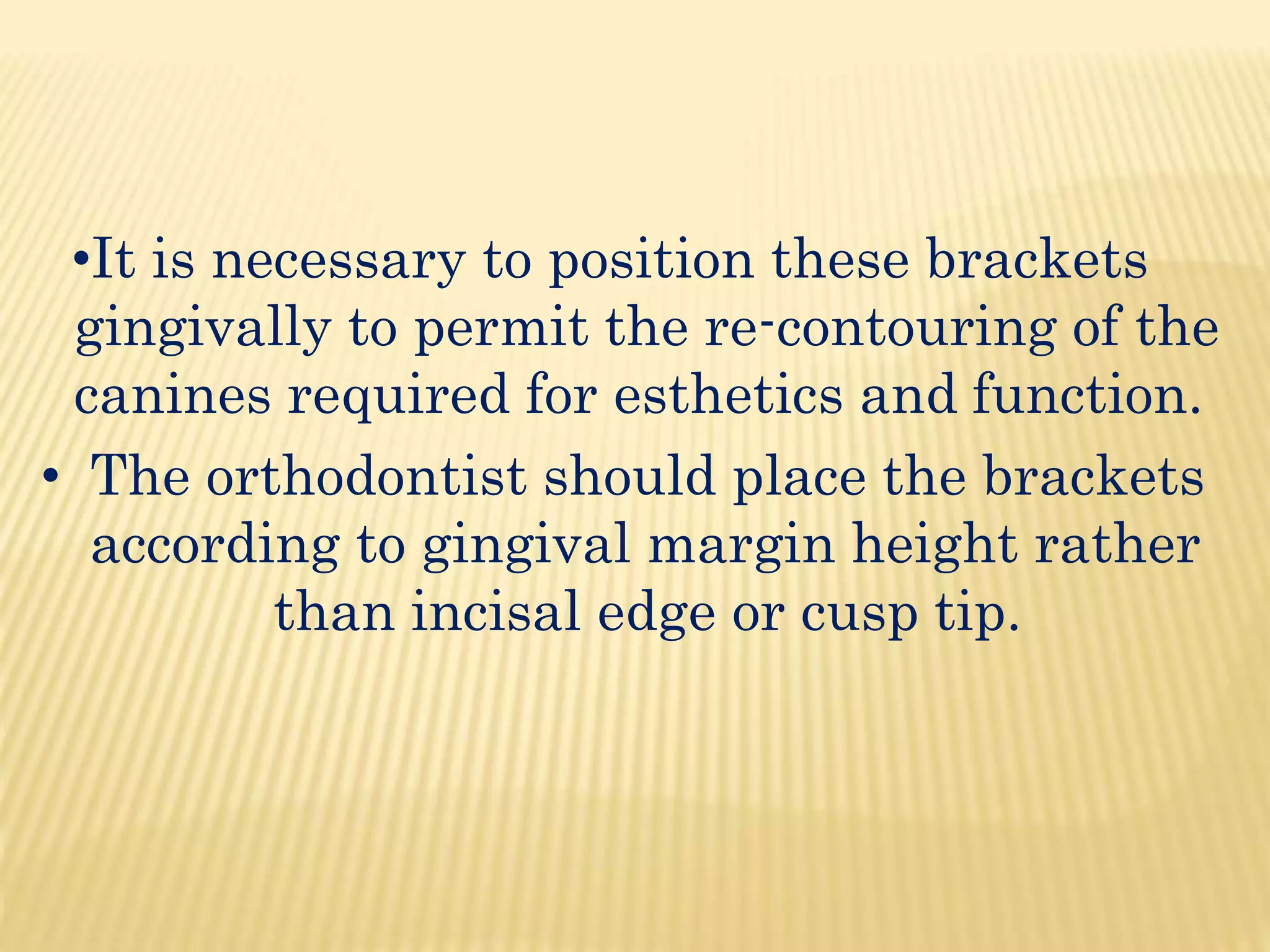 •It is necessary to position these brackets gingivally to permit the re-contouring of the canines required for esthetics and function.

• The orthodontist should place the brackets according to gingival margin height rather than incisal edge or cusp tip.